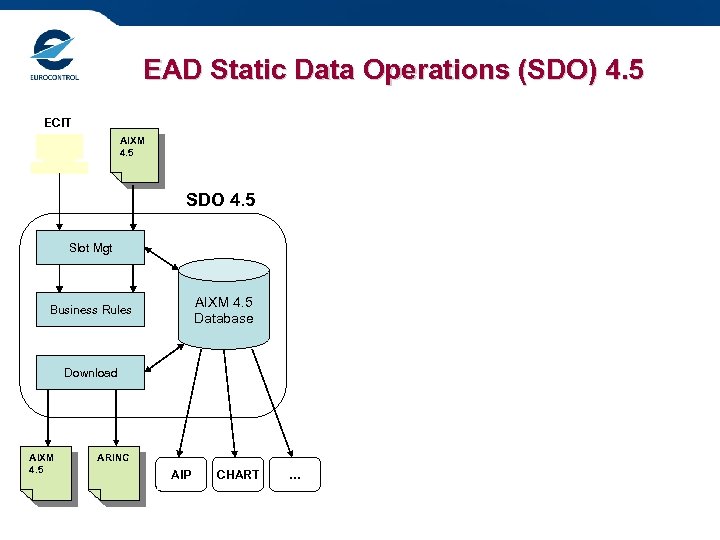 EUROCONTROL

EAD Static Data Operations (SDO) 4.5

ECIT

AIXM 4.5

SDO 4.5

Slot Mgt

Business Rules

AIXM 4.5 Database

Download

AIXM 4.5

ARINC

AIP

CHART

...